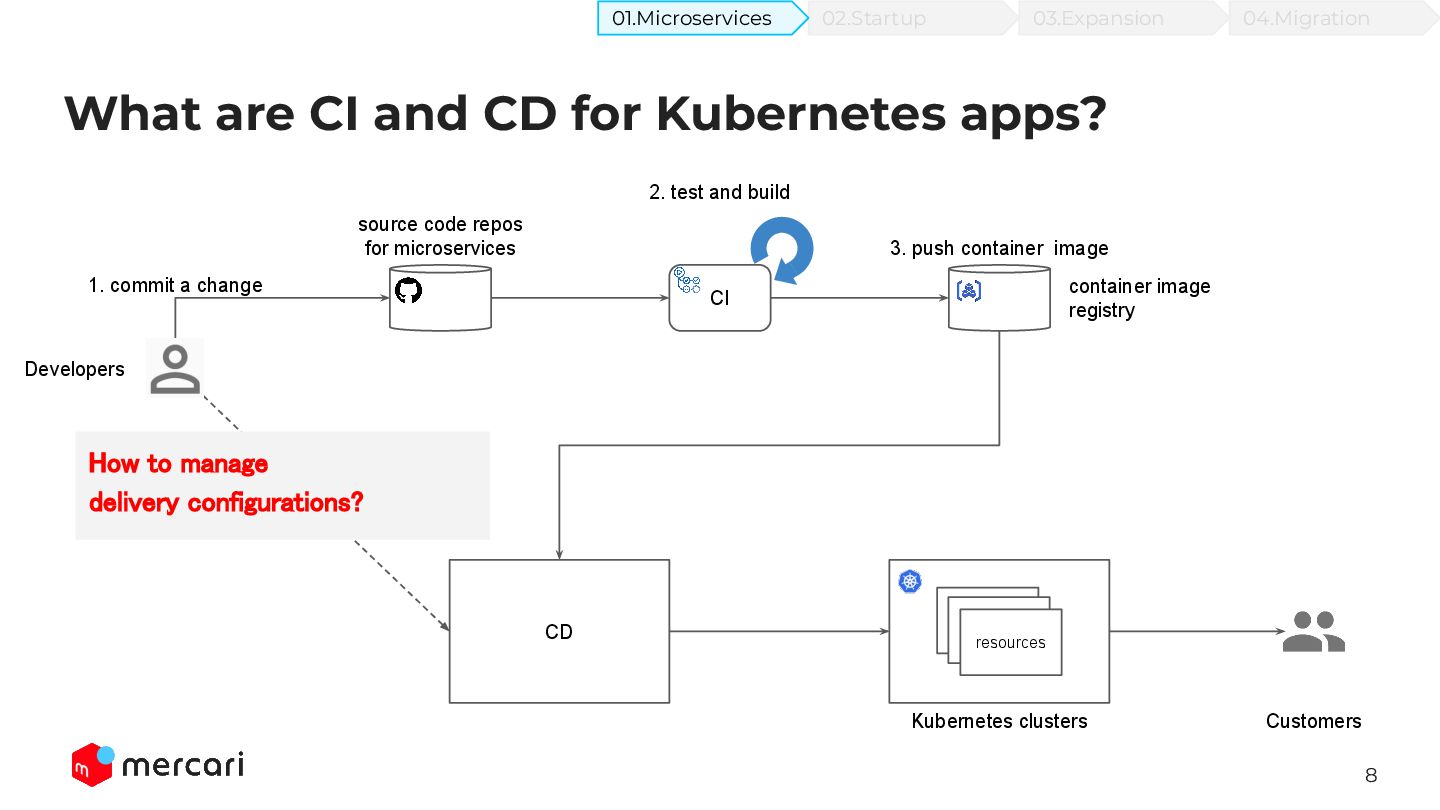 01.Microservices 02.Startup 03.Expansion 04.Migration

What are CI and CD for Kubernetes apps?

2. test and build

source code repos for microservices

3. push container image

1. commit a change

CI

container image registry

Developers

How to manage delivery configurations?

CD

resources

Kubernetes clusters

Customers

mercari

8